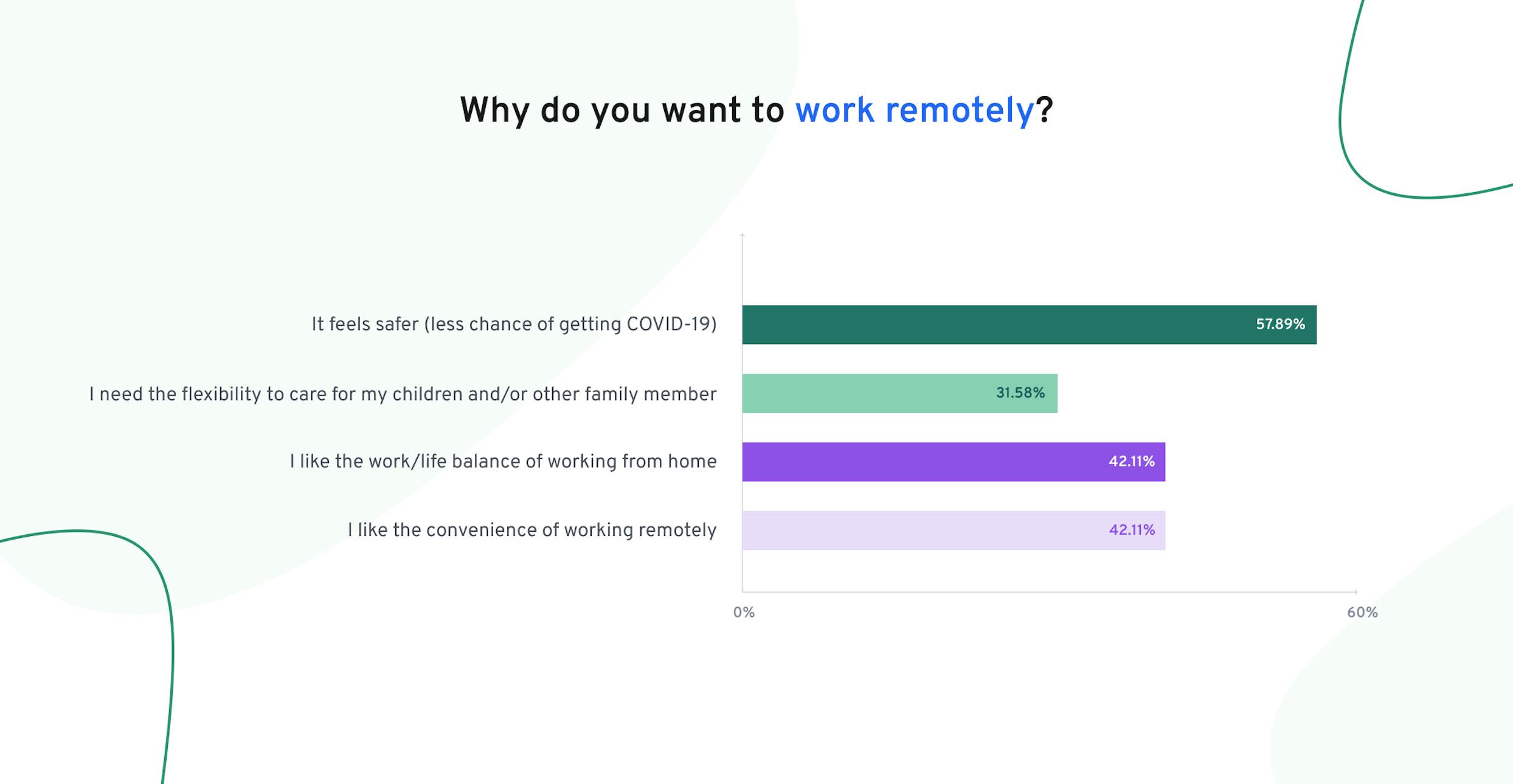 Why do you want to work remotely?

It feels safer (less chance of getting COVID-19) 57.89%

I need the flexibility to care for my children and/or other family member 31.58%

I like the work/life balance of working from home 42.11%

I like the convenience of working remotely 42.11%

0%

60%